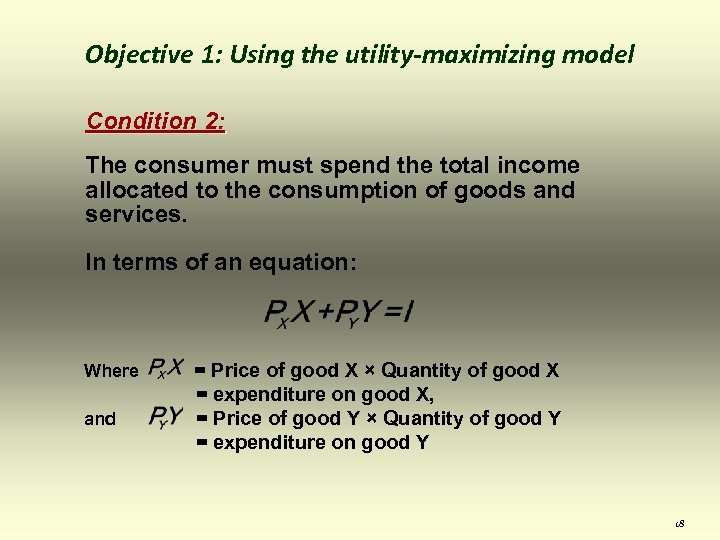 Objective 1: Using the utility-maximizing model

Condition 2:

The consumer must spend the total income allocated to the consumption of goods and services.

In terms of an equation:

$P_X X + P_Y Y = I$

Where $P_X X$ = Price of good X × Quantity of good X
= expenditure on good X,
and $P_Y Y$ = Price of good Y × Quantity of good Y
= expenditure on good Y

18